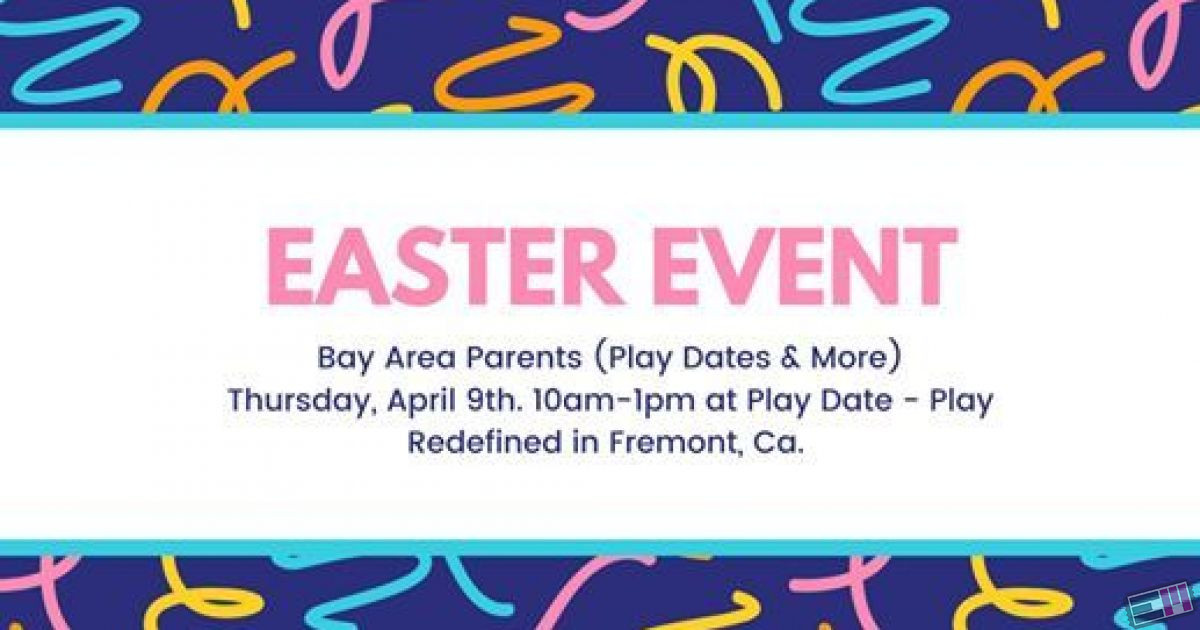 EASTER EVENT

Bay Area Parents (Play Dates & More)
Thursday, April 9th. 10am-1pm at Play Date - Play Redefined in Fremont, Ca.